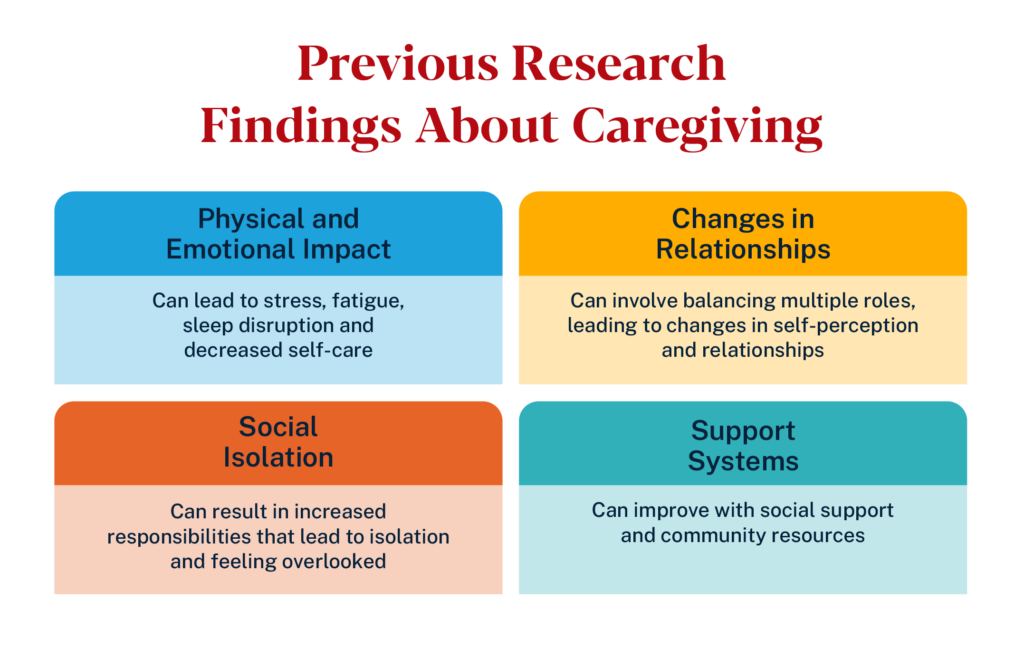 Previous Research Findings About Caregiving

Physical and Emotional Impact

Can lead to stress, fatigue, sleep disruption and decreased self-care

Changes in Relationships

Can involve balancing multiple roles, leading to changes in self-perception and relationships

Social Isolation

Can result in increased responsibilities that lead to isolation and feeling overlooked

Support Systems

Can improve with social support and community resources